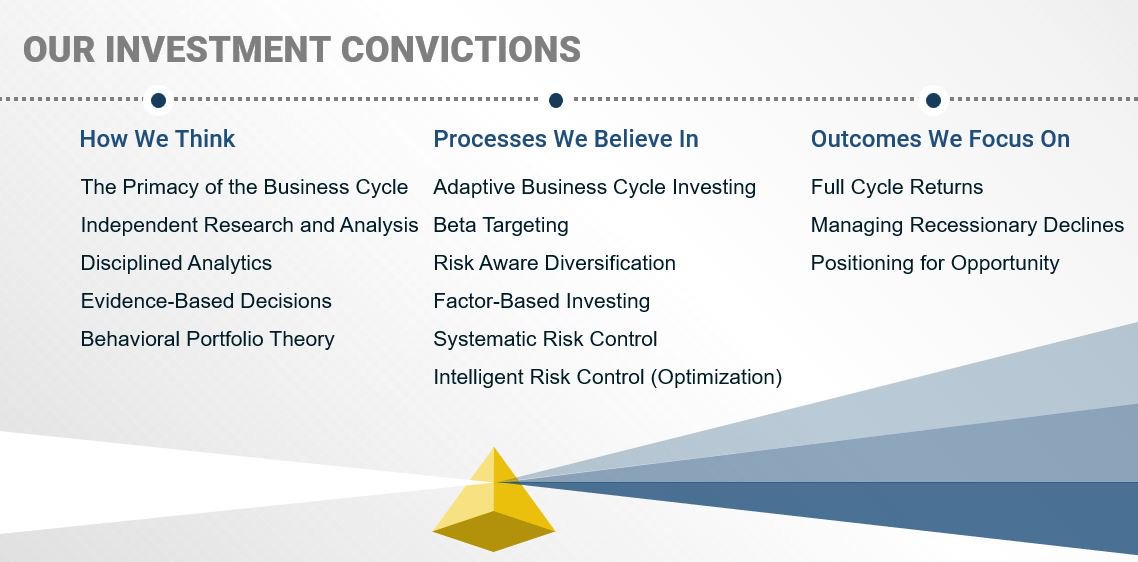 OUR INVESTMENT CONVICTIONS

How We Think

The Primacy of the Business Cycle

Independent Research and Analysis

Disciplined Analytics

Evidence-Based Decisions

Behavioral Portfolio Theory

Processes We Believe In

Adaptive Business Cycle Investing

Beta Targeting

Risk Aware Diversification

Factor-Based Investing

Systematic Risk Control

Intelligent Risk Control (Optimization)

Outcomes We Focus On

Full Cycle Returns

Managing Recessionary Declines

Positioning for Opportunity